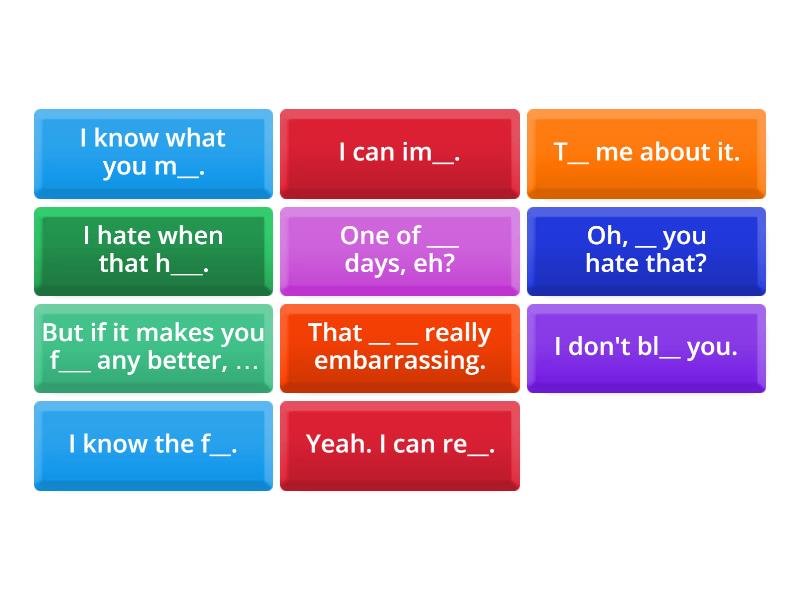 I know what you m__.

I can im__.

T__ me about it.

I hate when that h___.

One of ___ days, eh?

Oh, __ you hate that?

But if it makes you f___ any better, …

That __ __ really embarrassing.

I don't bl__ you.

I know the f__.

Yeah. I can re__.